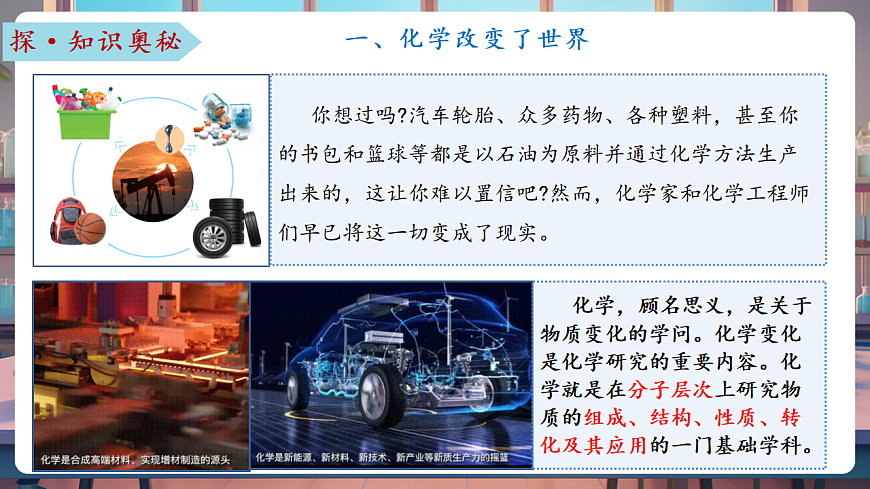 探·知识奥秘

一、化学改变了世界

你想过吗?汽车轮胎、众多药物、各种塑料，甚至你的书包和篮球等都是以石油为原料并通过化学方法生产出来的，这让你难以置信吧?然而，化学家和化学工程师们早已将这一切变成了现实。

化学是合成高端材料、实现增材制造的源头

化学是新能源、新材料、新技术、新产业等新质生产力的摇篮

化学，顾名思义，是关于物质变化的学问。化学变化是化学研究的重要内容。化学就是在分子层次上研究物质的组成、结构、性质、转化及其应用的一门基础学科。